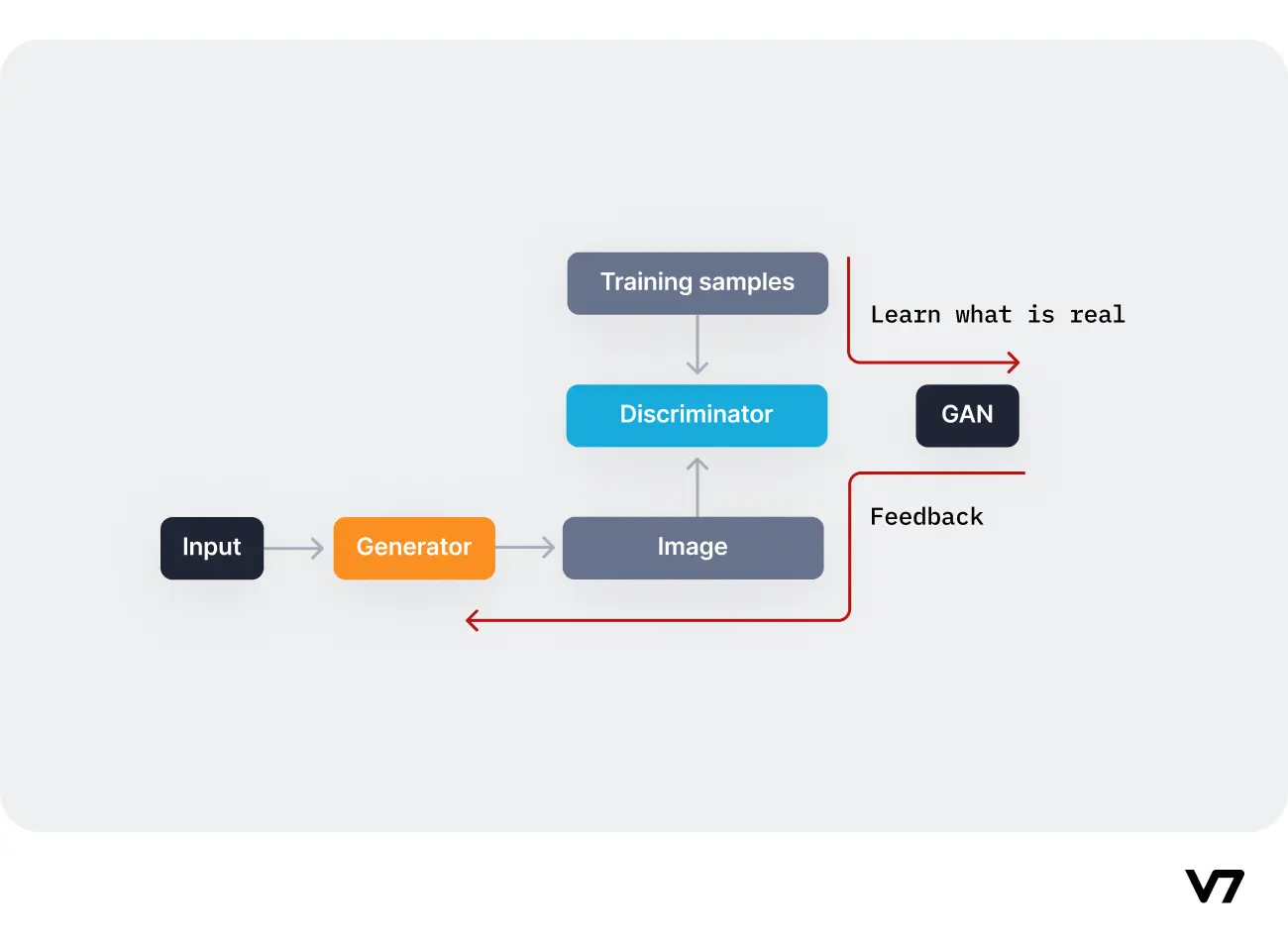 Training samples

Learn what is real

Discriminator

GAN

Feedback

Input

Generator

Image

V7